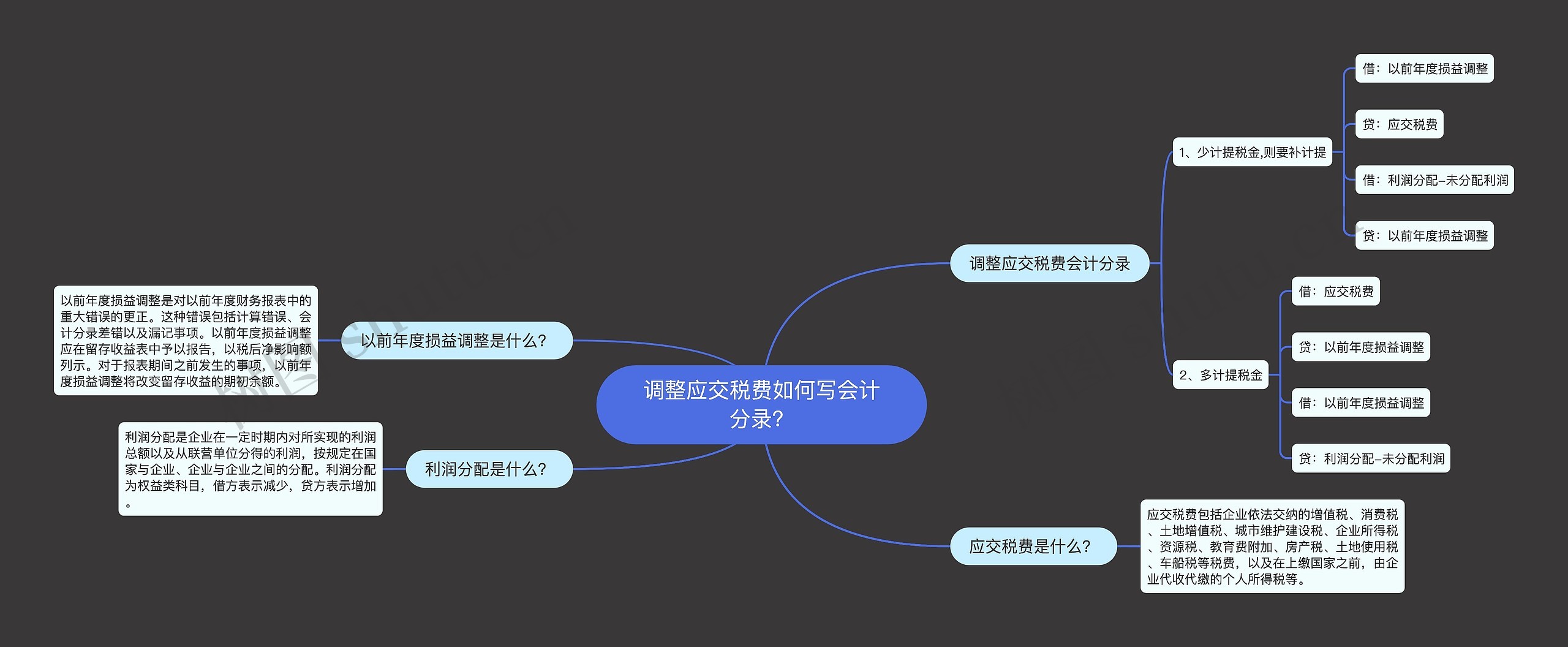 调整应交税费如何写会计分录?

调整应交税费会计分录

1、少计提税金,则要补计提

借：以前年度损益调整

贷：应交税费

借：利润分配–未分配利润

贷：以前年度损益调整

2、多计提税金

借：应交税费

贷：以前年度损益调整

借：以前年度损益调整

贷：利润分配–未分配利润

应交税费是什么?

应交税费包括企业依法交纳的增值税、消费税、土地增值税、城市维护建设税、企业所得税、资源税、教育费附加、房产税、土地使用税、车船税等税费，以及在上缴国家之前，由企业代收代缴的个人所得税等。

以前年度损益调整是什么?

以前年度损益调整是对以前年度财务报表中的重大错误的更正。这种错误包括计算错误、会计分录差错以及漏记事项。以前年度损益调整应在留存收益表中予以报告，以税后净影响额列示。对于报表期间之前发生的事项，以前年度损益调整将改变留存收益的期初余额。

利润分配是什么?

利润分配是企业在一定时期内对所实现的利润总额以及从联营单位分得的利润，按规定在国家与企业、企业与企业之间的分配。利润分配为权益类科目，借方表示减少，贷方表示增加。